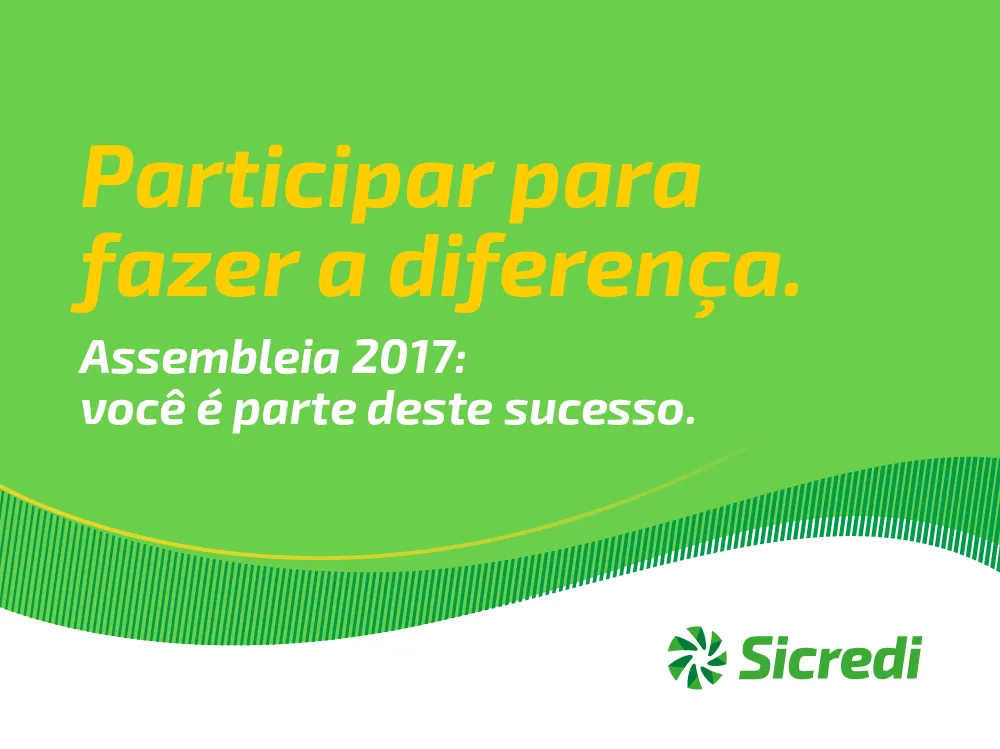 Participar para fazer a diferença.

Assembleia 2017:
você é parte deste sucesso.

Sicredi